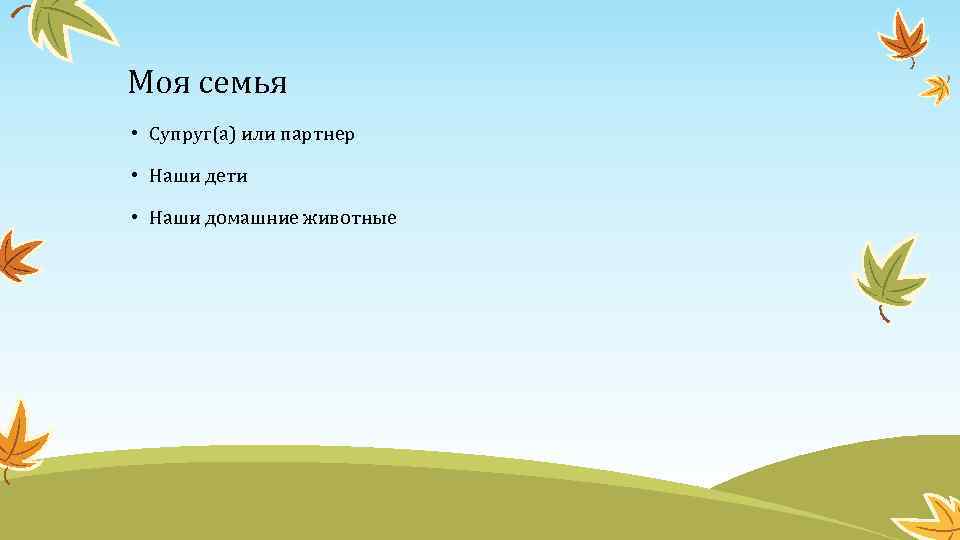 Моя семья

• Супруг(а) или партнер
• Наши дети
• Наши домашние животные